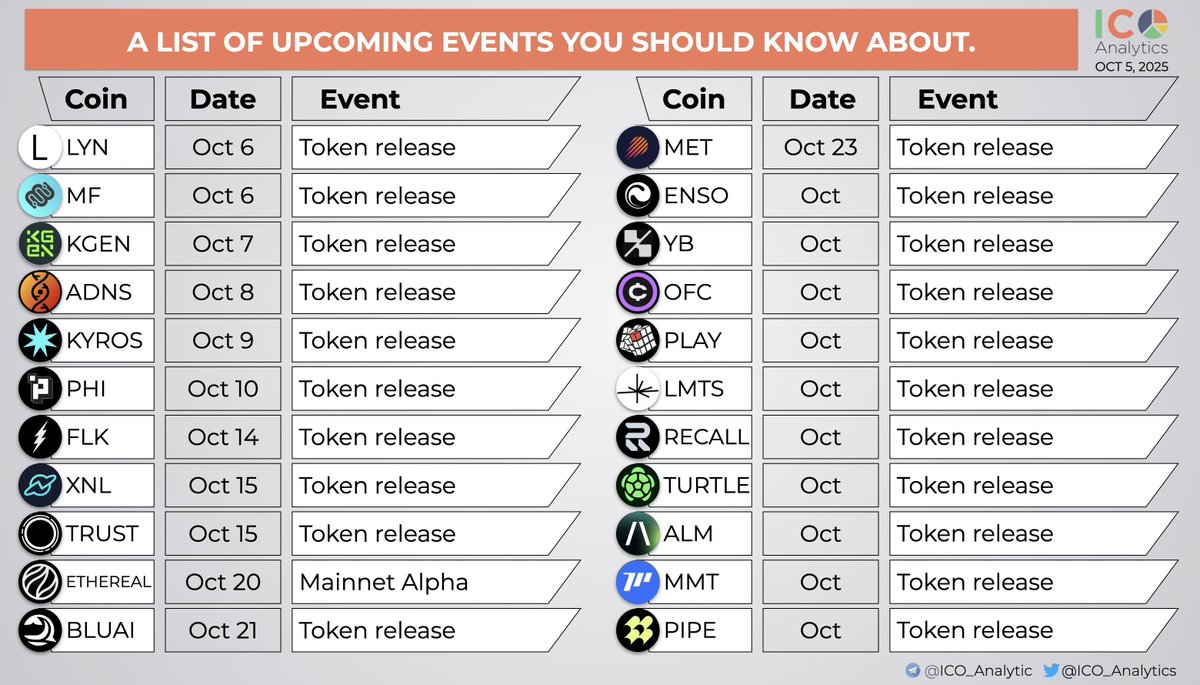 A LIST OF UPCOMING EVENTS YOU SHOULD KNOW ABOUT.

ICO Analytics
OCT 5, 2025

| Coin | Date | Event |
|---|---|---|
| LYN | Oct 6 | Token release |
| MF | Oct 6 | Token release |
| KGEN | Oct 7 | Token release |
| ADNS | Oct 8 | Token release |
| KYROS | Oct 9 | Token release |
| PHI | Oct 10 | Token release |
| FLK | Oct 14 | Token release |
| XNL | Oct 15 | Token release |
| TRUST | Oct 15 | Token release |
| ETHEREAL | Oct 20 | Mainnet Alpha |
| BLUAI | Oct 21 | Token release |

| Coin | Date | Event |
|---|---|---|
| MET | Oct 23 | Token release |
| ENSO | Oct | Token release |
| YB | Oct | Token release |
| OFC | Oct | Token release |
| PLAY | Oct | Token release |
| LMTS | Oct | Token release |
| RECALL | Oct | Token release |
| TURTLE | Oct | Token release |
| ALM | Oct | Token release |
| MMT | Oct | Token release |
| PIPE | Oct | Token release |

@ICO_Analytic @ICO_Analytics